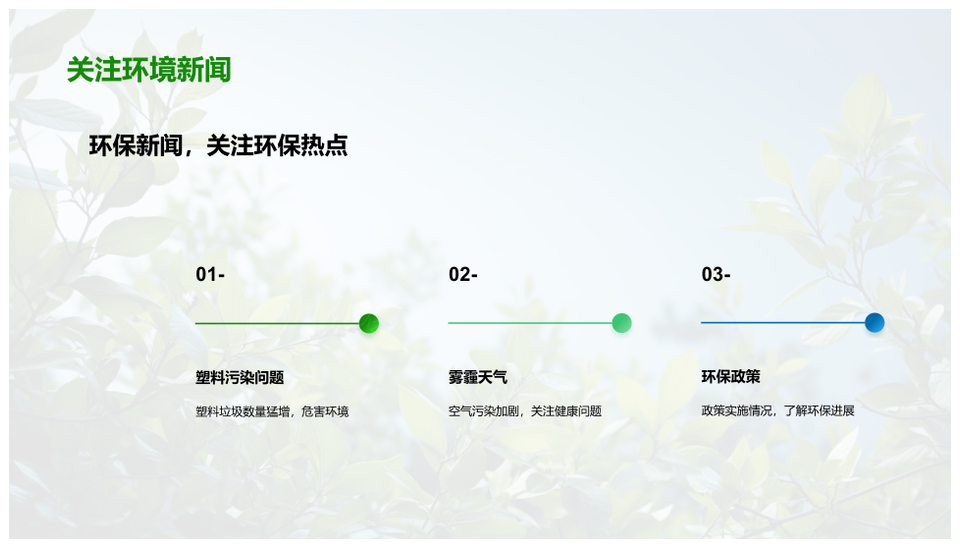 关注环境新闻

环保新闻，关注环保热点

01-

塑料污染问题

塑料垃圾数量猛增，危害环境

02-

雾霾天气

空气污染加剧，关注健康问题

03-

环保政策

政策实施情况，了解环保进展